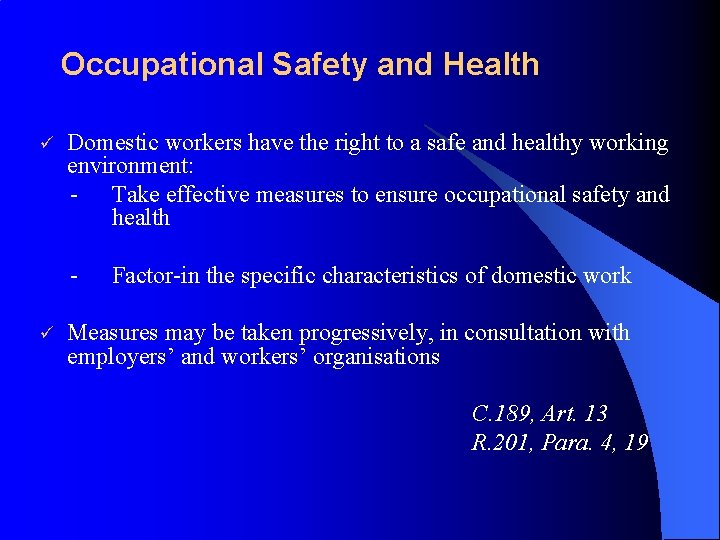 Occupational Safety and Health

✓ Domestic workers have the right to a safe and healthy working environment:

- Take effective measures to ensure occupational safety and health

- Factor-in the specific characteristics of domestic work

✓ Measures may be taken progressively, in consultation with employers' and workers' organisations

C.189, Art. 13
R.201, Para. 4, 19